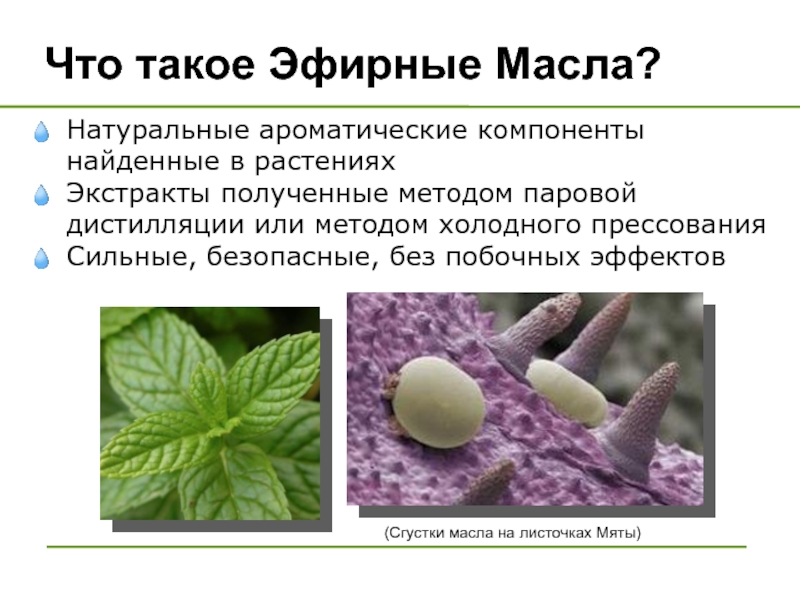 Что такое Эфирные Масла?

Натуральные ароматические компоненты найденные в растениях

Экстракты полученные методом паровой дистилляции или методом холодного прессования

Сильные, безопасные, без побочных эффектов

(Сгустки масла на листочках Мяты)